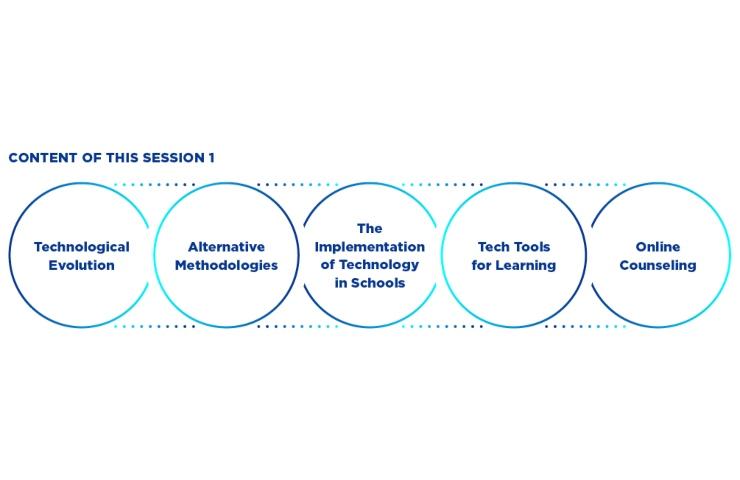 CONTENT OF THIS SESSION 1

Technological Evolution

Alternative Methodologies

The Implementation of Technology in Schools

Tech Tools for Learning

Online Counseling